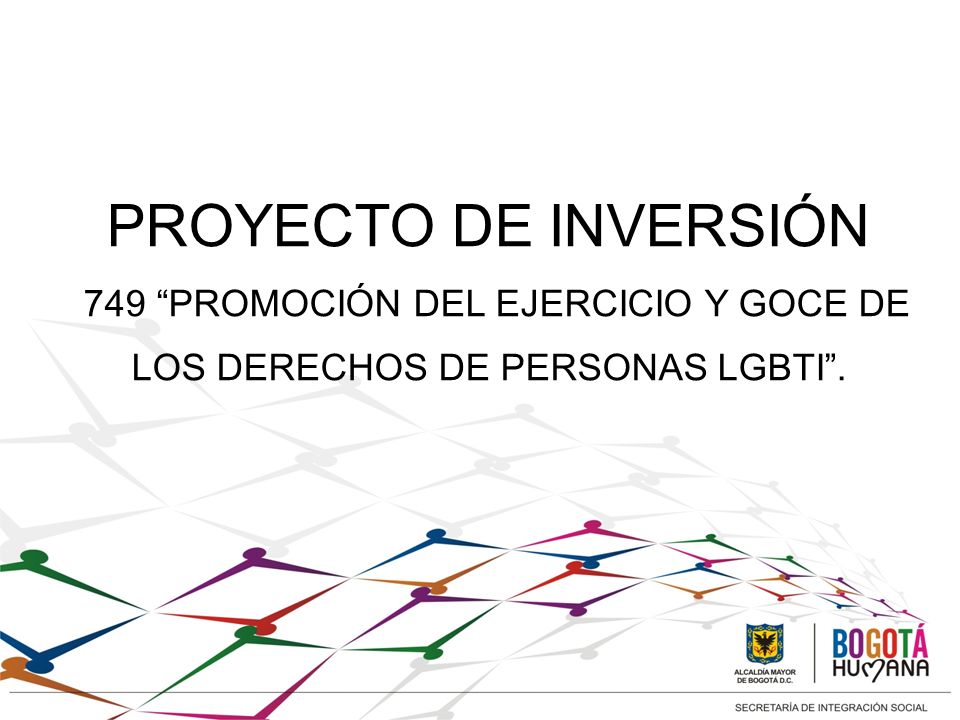 PROYECTO DE INVERSIÓN

749 “PROMOCIÓN DEL EJERCICIO Y GOCE DE LOS DERECHOS DE PERSONAS LGBTI”.

ALCALDÍA MAYOR DE BOGOTÁ D.C.

BOGOTÁ HUMANA

SECRETARÍA DE INTEGRACIÓN SOCIAL